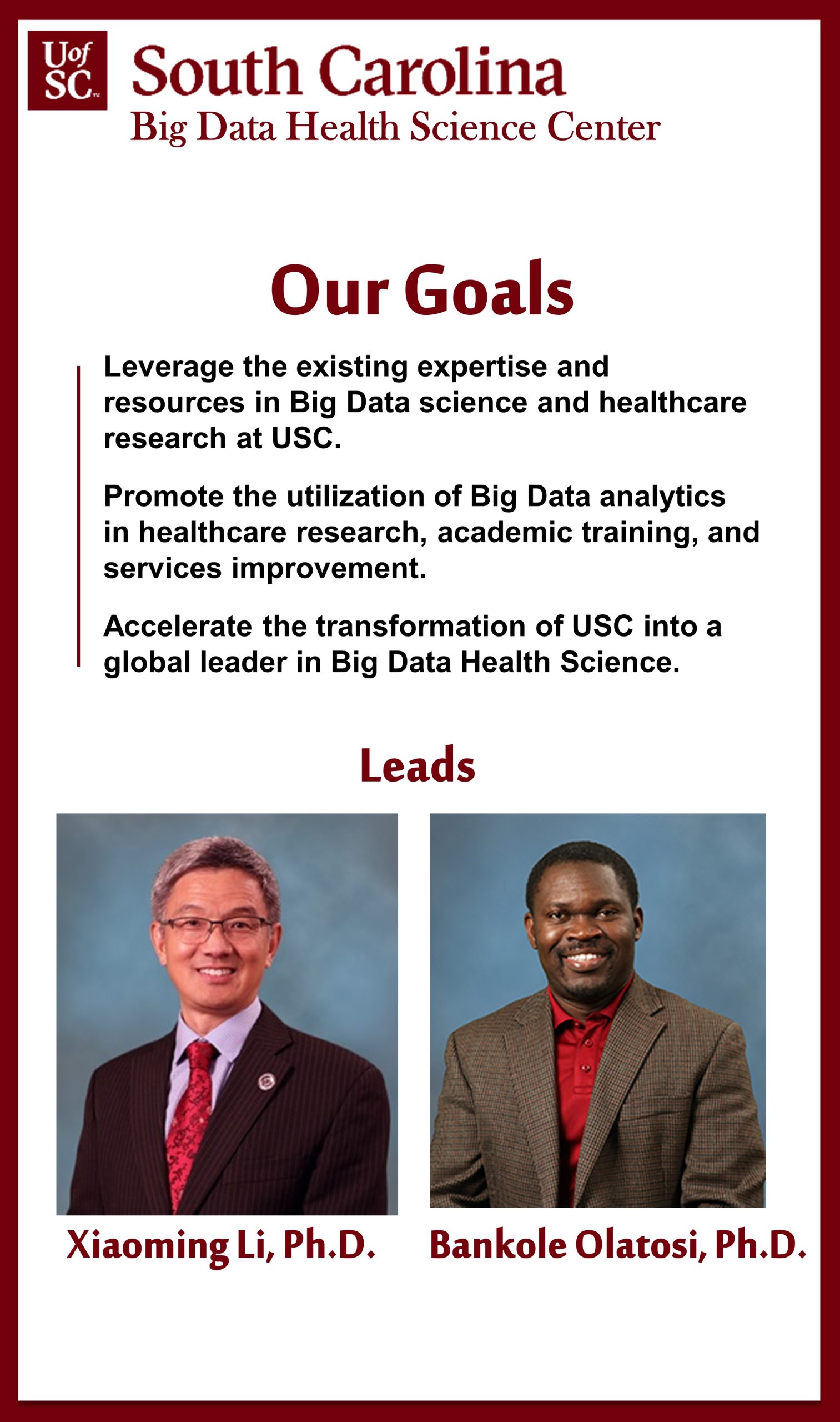 UofSC South Carolina
Big Data Health Science Center

Our Goals

Leverage the existing expertise and resources in Big Data science and healthcare research at USC.

Promote the utilization of Big Data analytics in healthcare research, academic training, and services improvement.

Accelerate the transformation of USC into a global leader in Big Data Health Science.

Leads

Xiaoming Li, Ph.D.

Bankole Olatosi, Ph.D.